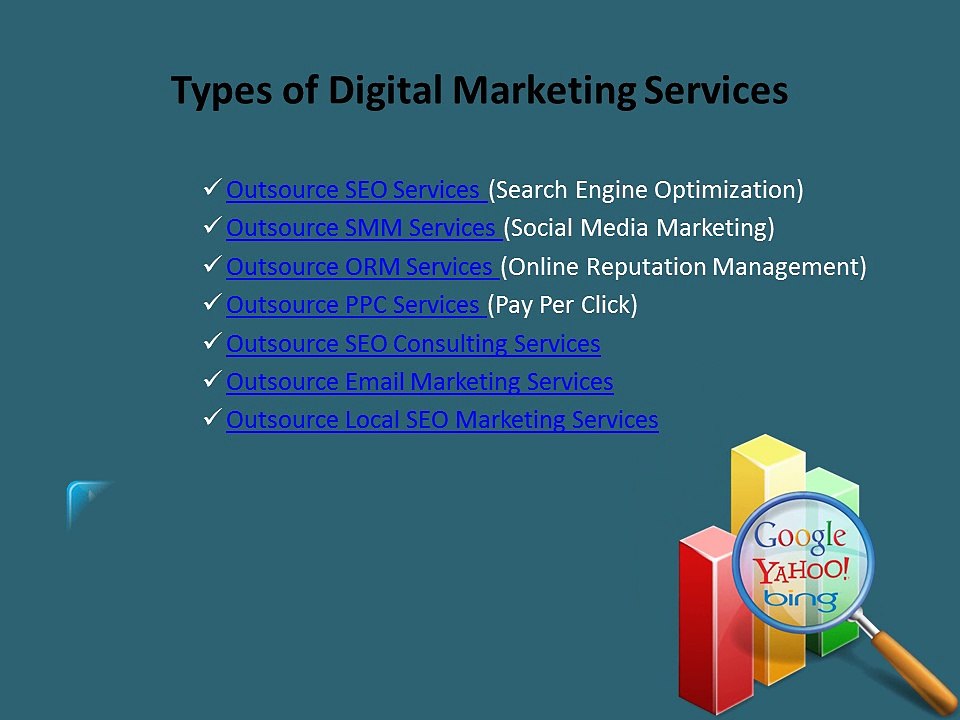 Types of Digital Marketing Services

✓ Outsource SEO Services (Search Engine Optimization)
✓ Outsource SMM Services (Social Media Marketing)
✓ Outsource ORM Services (Online Reputation Management)
✓ Outsource PPC Services (Pay Per Click)
✓ Outsource SEO Consulting Services
✓ Outsource Email Marketing Services
✓ Outsource Local SEO Marketing Services

Google
YAHOO!
bing